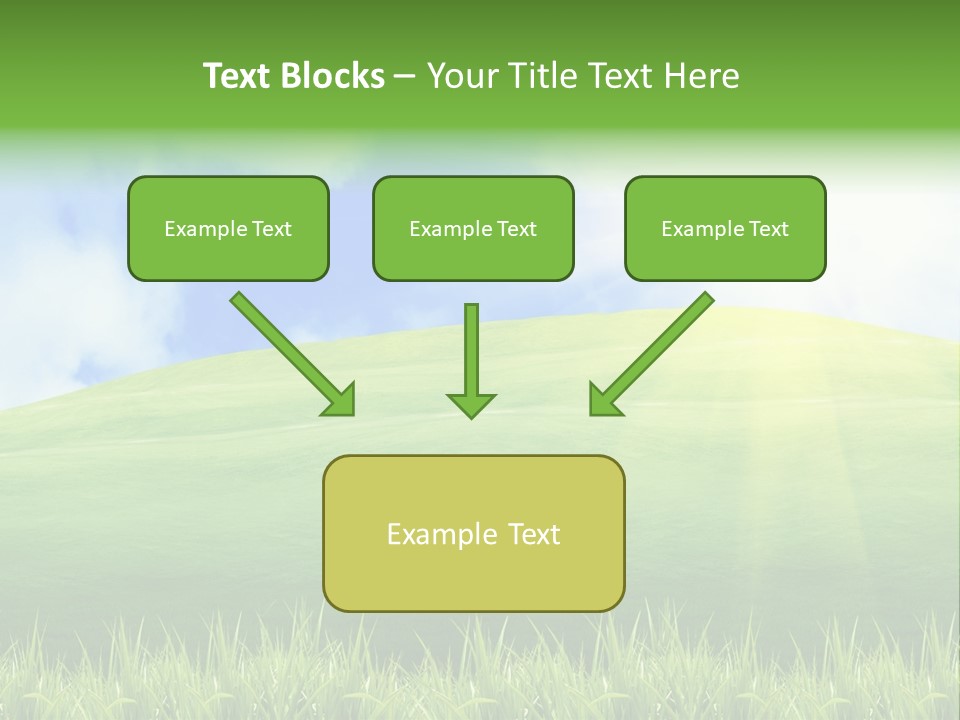 Text Blocks – Your Title Text Here

Example Text

Example Text

Example Text

Example Text